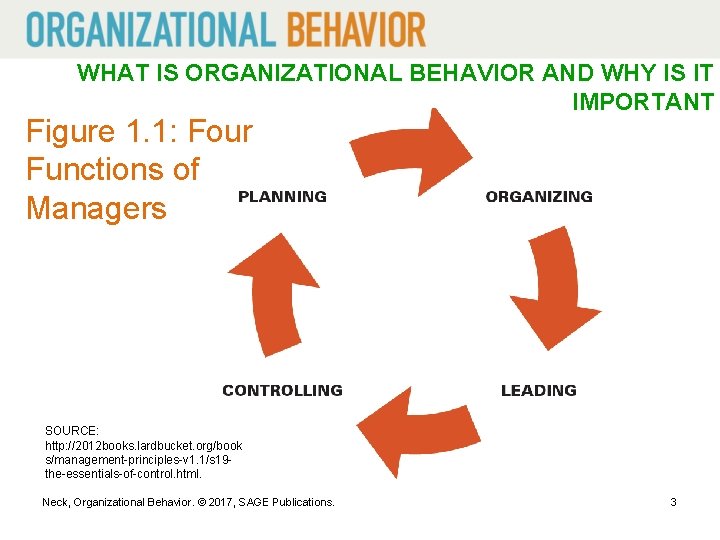 ORGANIZATIONAL BEHAVIOR

WHAT IS ORGANIZATIONAL BEHAVIOR AND WHY IS IT IMPORTANT

Figure 1.1: Four Functions of Managers

PLANNING

ORGANIZING

LEADING

CONTROLLING

SOURCE: http://2012books.lardbucket.org/books/management-principles-v1.1/s19-the-essentials-of-control.html.

Neck, Organizational Behavior. © 2017, SAGE Publications.

3